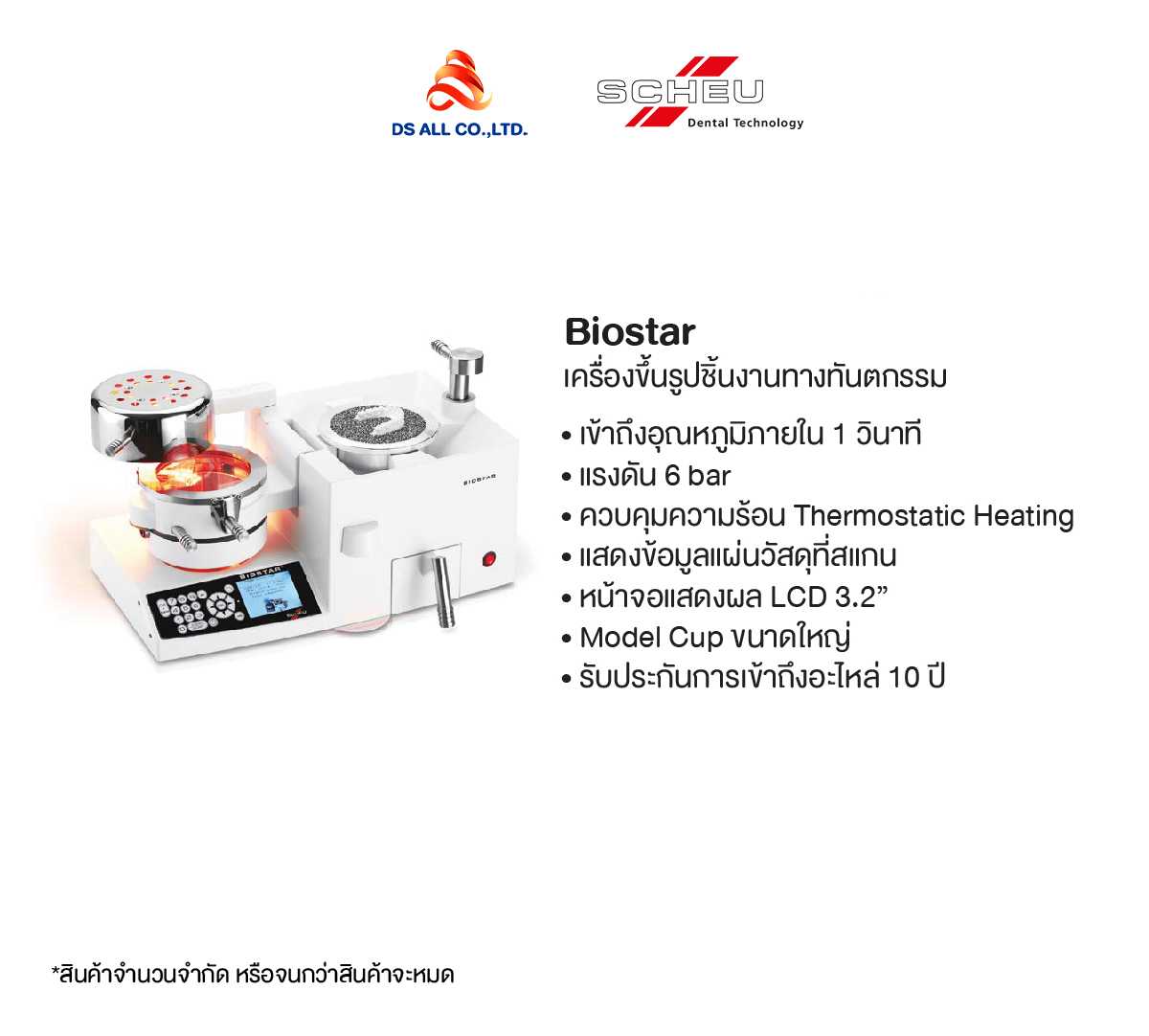 DS ALL CO.,LTD.

SCHEU
Dental Technology

BIOSTAR

BIOSTAR

Biostar
เครื่องขึ้นรูปชิ้นงานทางทันตกรรม

• เข้าถึงอุณหภูมิภายใน 1 วินาที
• แรงดัน 6 bar
• ควบคุมความร้อน Thermostatic Heating
• แสดงข้อมูลแผ่นวัสดุที่สแกน
• หน้าจอแสดงผล LCD 3.2”
• Model Cup ขนาดใหญ่
• รับประกันการเข้าถึงอะไหล่ 10 ปี

*สินค้าจำนวนจำกัด หรือจนกว่าสินค้าจะหมด